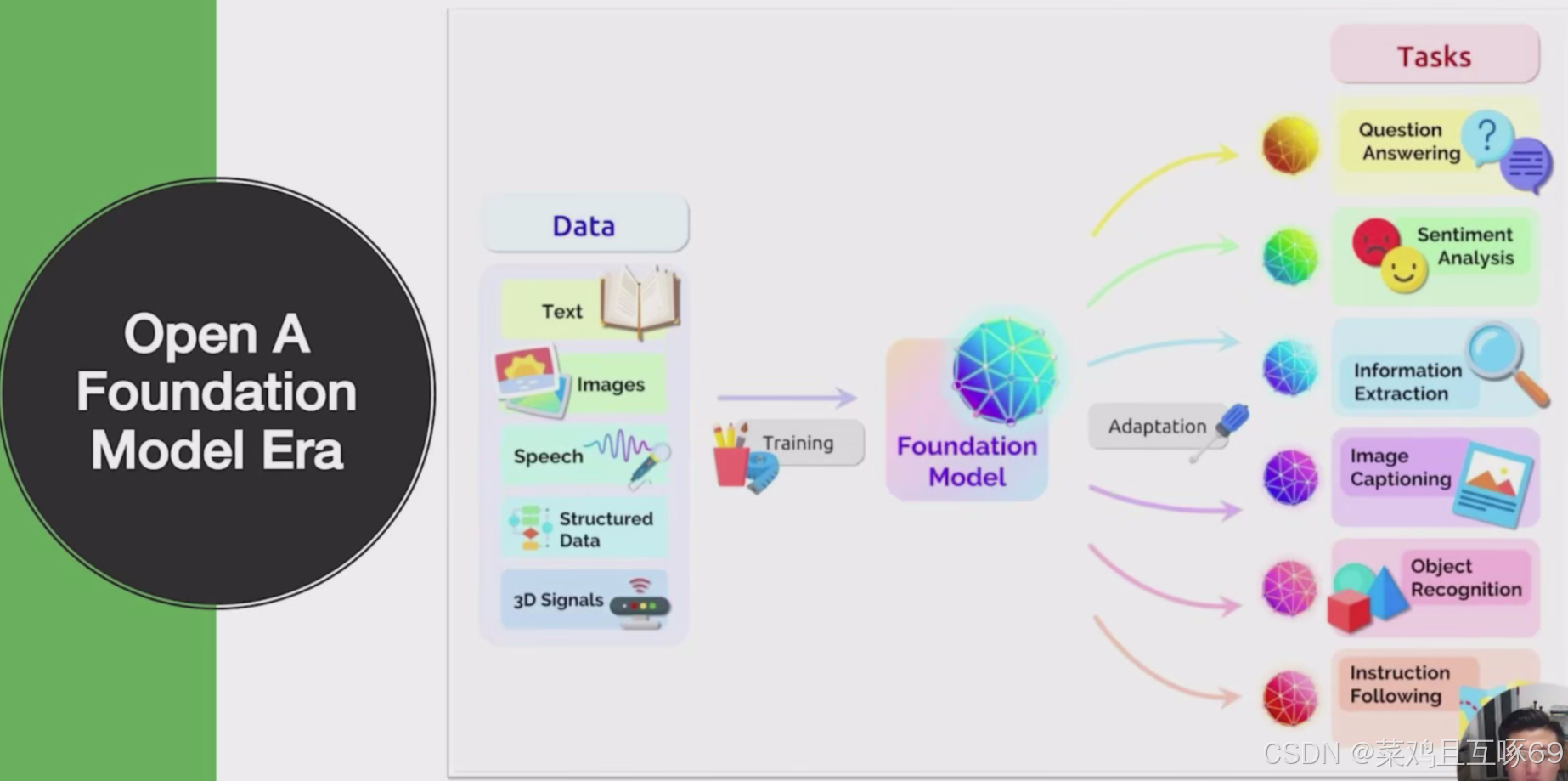 Open A Foundation Model Era

Data

Text

Images

Speech

Structured Data

3D Signals

Training

Foundation Model

Adaptation

Tasks

Question Answering

Sentiment Analysis

Information Extraction

Image Captioning

Object Recognition

Instruction Following

CSDN @菜鸡且互啄69